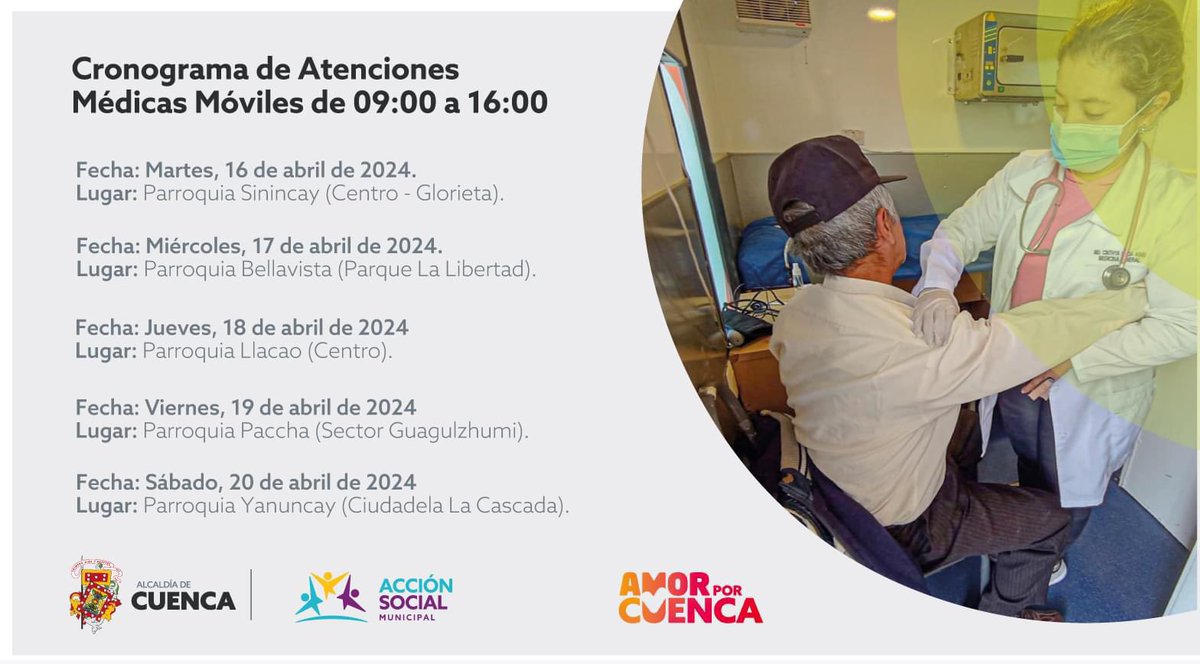 Cronograma de Atenciones Médicas Móviles de 09:00 a 16:00

Fecha: Martes, 16 de abril de 2024.
Lugar: Parroquia Sinincay (Centro - Glorieta).

Fecha: Miércoles, 17 de abril de 2024.
Lugar: Parroquia Bellavista (Parque La Libertad).

Fecha: Jueves, 18 de abril de 2024
Lugar: Parroquia Llacao (Centro).

Fecha: Viernes, 19 de abril de 2024
Lugar: Parroquia Paccha (Sector Guagulzhumi).

Fecha: Sábado, 20 de abril de 2024
Lugar: Parroquia Yanuncay (Ciudadela La Cascada).

ALCALDÍA DE CUENCA

ACCIÓN SOCIAL MUNICIPAL

AMOR POR CUENCA